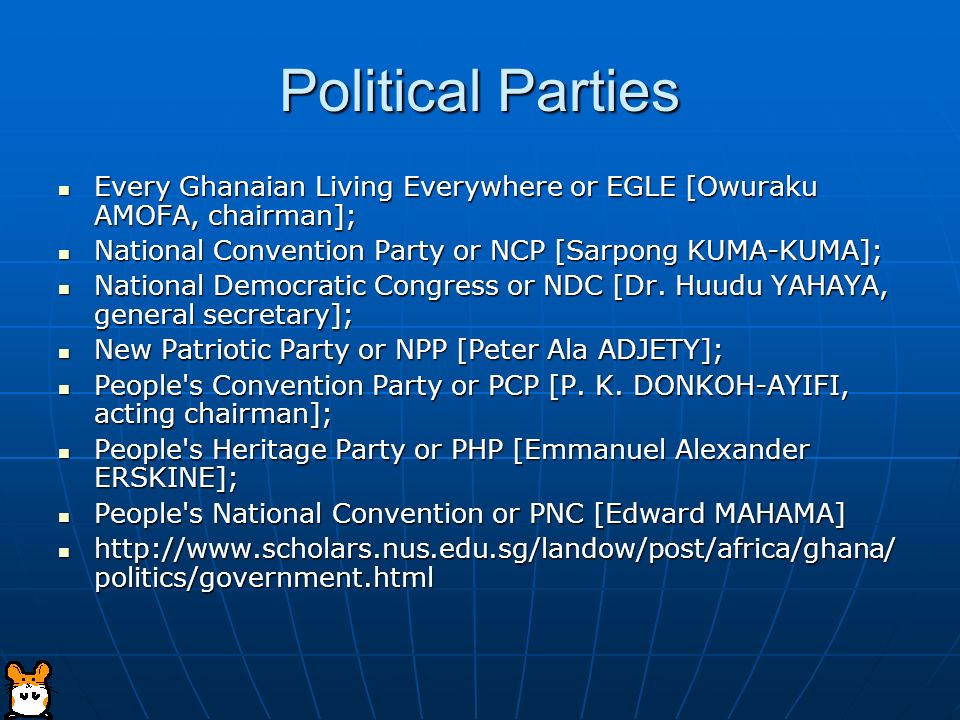 Political Parties

- Every Ghanaian Living Everywhere or EGLE [Owuraku AMOFA, chairman];
- National Convention Party or NCP [Sarpong KUMA-KUMA];
- National Democratic Congress or NDC [Dr. Huudu YAHAYA, general secretary];
- New Patriotic Party or NPP [Peter Ala ADJETY];
- People's Convention Party or PCP [P. K. DONKOH-AYIFI, acting chairman];
- People's Heritage Party or PHP [Emmanuel Alexander ERSKINE];
- People's National Convention or PNC [Edward MAHAMA]
- http://www.scholars.nus.edu.sg/landow/post/africa/ghana/politics/government.html